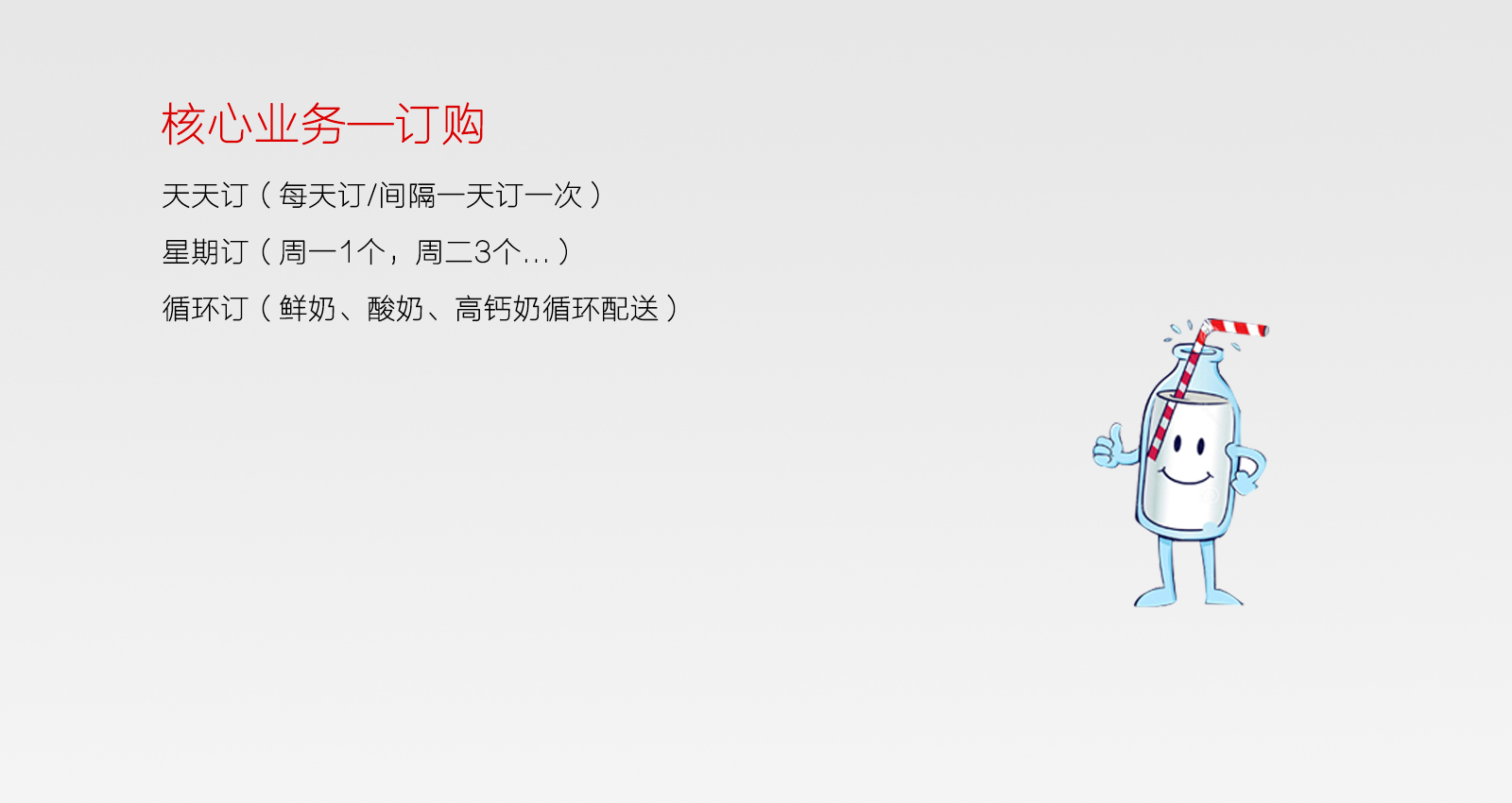 核心业务—订购

天天订（每天订/间隔一天订一次）

星期订（周一1个，周二3个...）

循环订（鲜奶、酸奶、高钙奶循环配送）